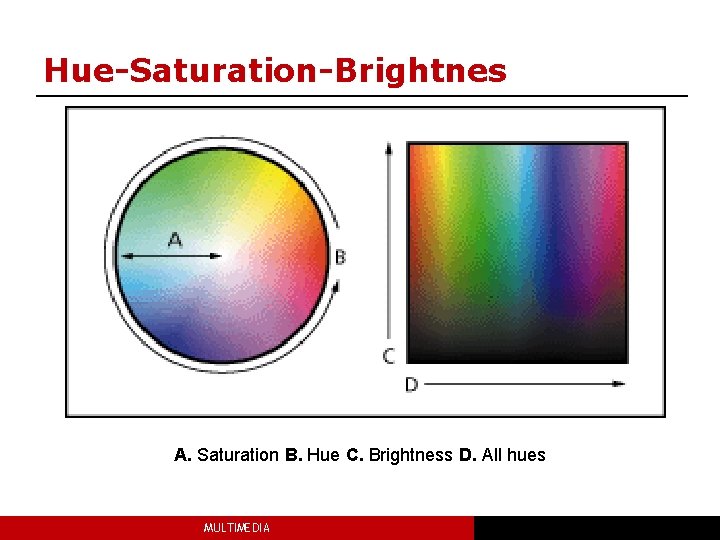 Hue-Saturation-Brightnes

A

B

C

D

A. Saturation B. Hue C. Brightness D. All hues

MULTIMEDIA